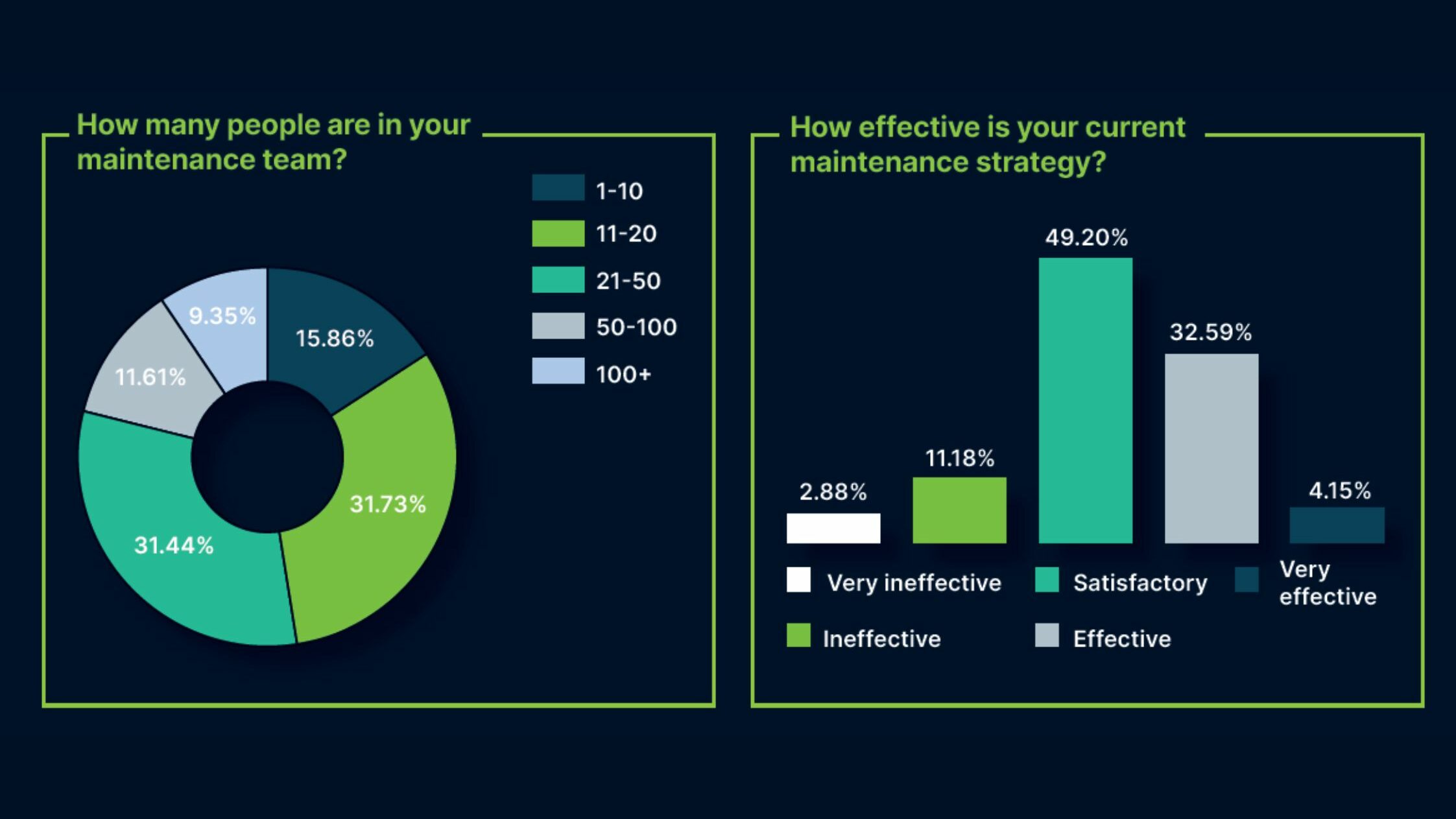 How many people are in your maintenance team?

1-10
11-20
21-50
50-100
100+

9.35%
15.86%
11.61%
31.73%
31.44%

How effective is your current maintenance strategy?

49.20%
32.59%
11.18%
2.88%
4.15%

Very ineffective
Satisfactory
Very effective
Ineffective
Effective